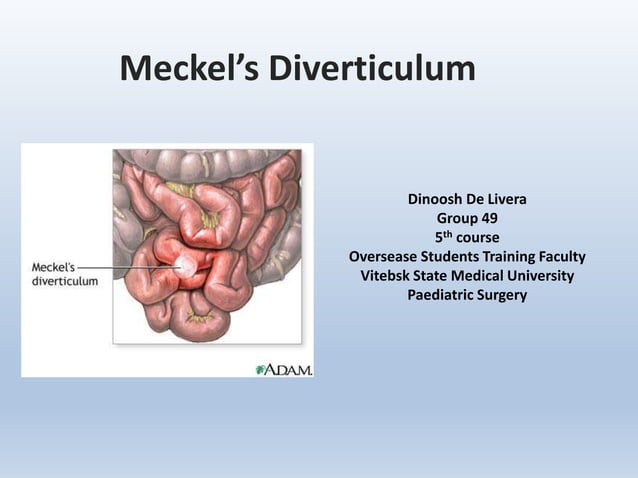 Meckel's Diverticulum

Meckel's diverticulum

A.D.A.M.

Dinoosh De Livera
Group 49
5$^{th}$ course
Oversease Students Training Faculty
Vitebsk State Medical University
Paediatric Surgery